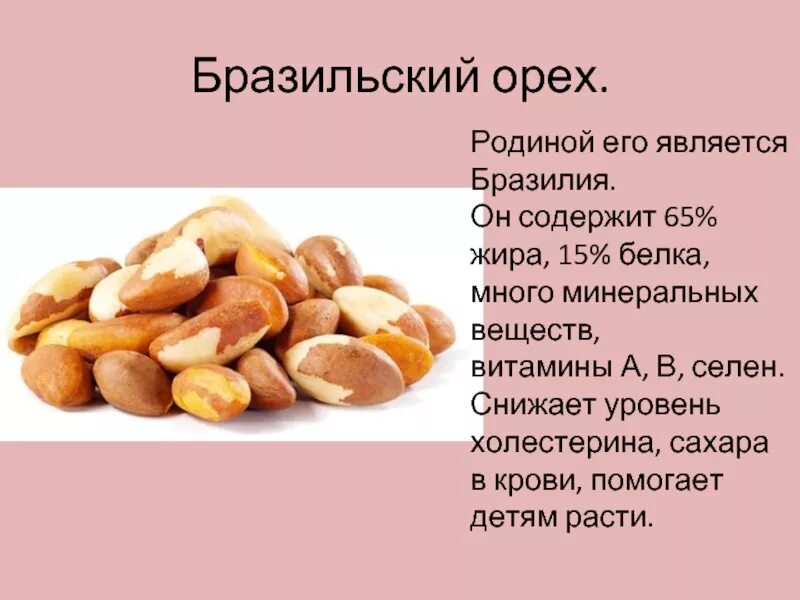 Бразильский орех.

Родиной его является Бразилия.
Он содержит 65% жира, 15% белка, много минеральных веществ, витамины А, В, селен.
Снижает уровень холестерина, сахара в крови, помогает детям расти.